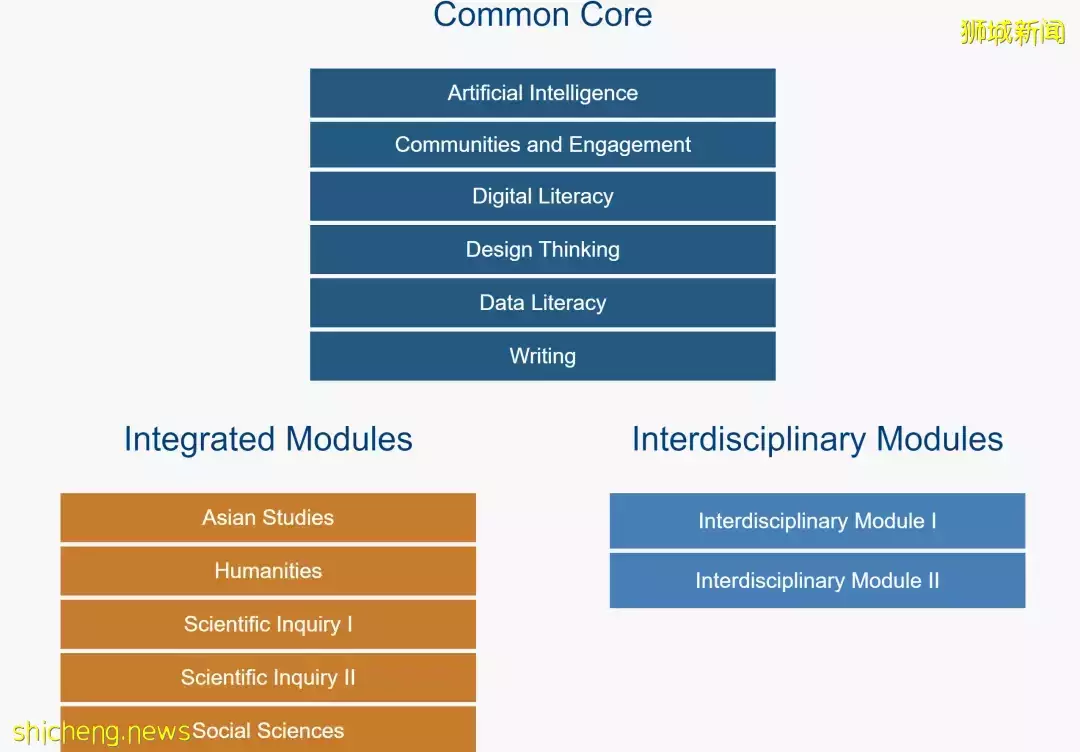 Common Core

狮城新闻

Artificial Intelligence
Communities and Engagement
Digital Literacy
Design Thinking
Data Literacy
Writing

Integrated Modules

Asian Studies
Humanities
Scientific Inquiry I
Scientific Inquiry II
Social Sciences

Interdisciplinary Modules

Interdisciplinary Module I
Interdisciplinary Module II

shicheng.news